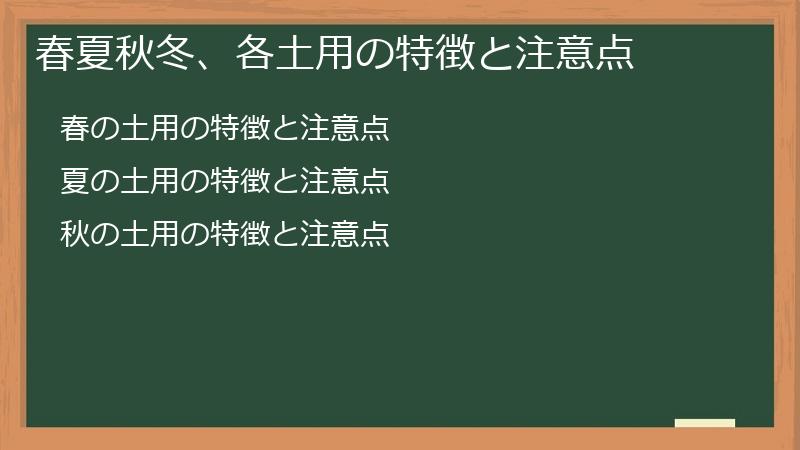 春夏秋冬、各土用の特徴と注意点

春の土用の特徴と注意点

夏の土用の特徴と注意点

秋の土用の特徴と注意点